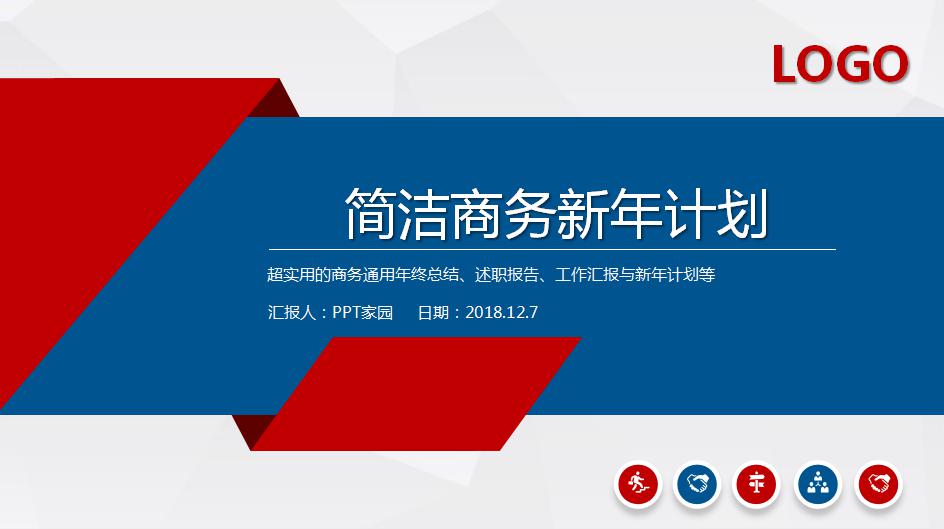 LOGO

简洁商务新年计划

超实用的商务通用年终总结、述职报告、工作汇报与新年计划等

汇报人：PPT家园　　日期：2018.12.7